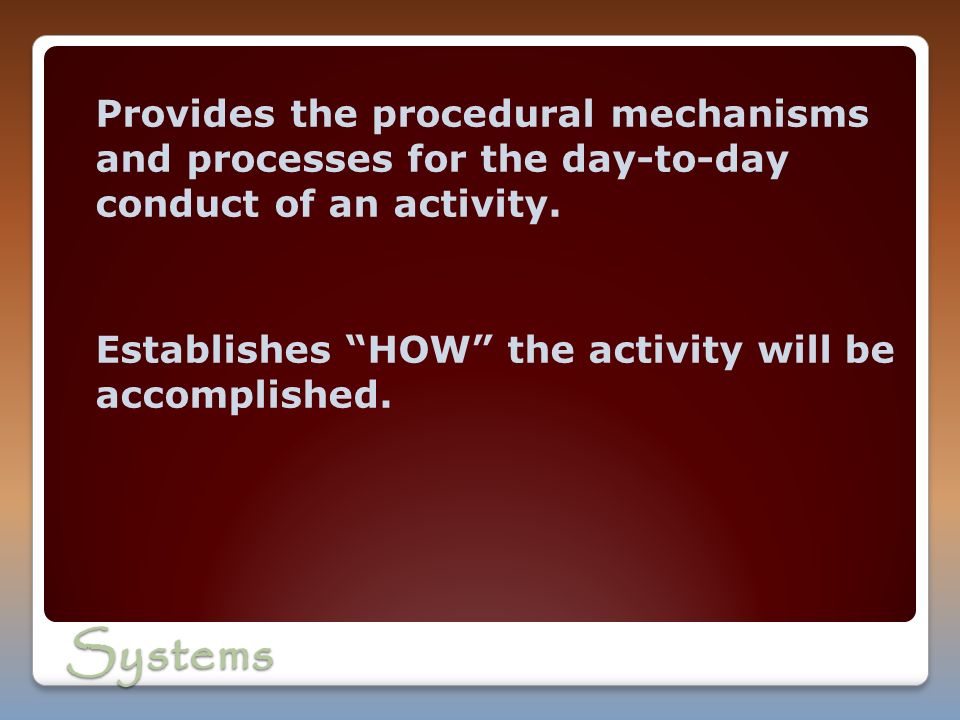 Provides the procedural mechanisms and processes for the day-to-day conduct of an activity.

Establishes “HOW” the activity will be accomplished.

Systems